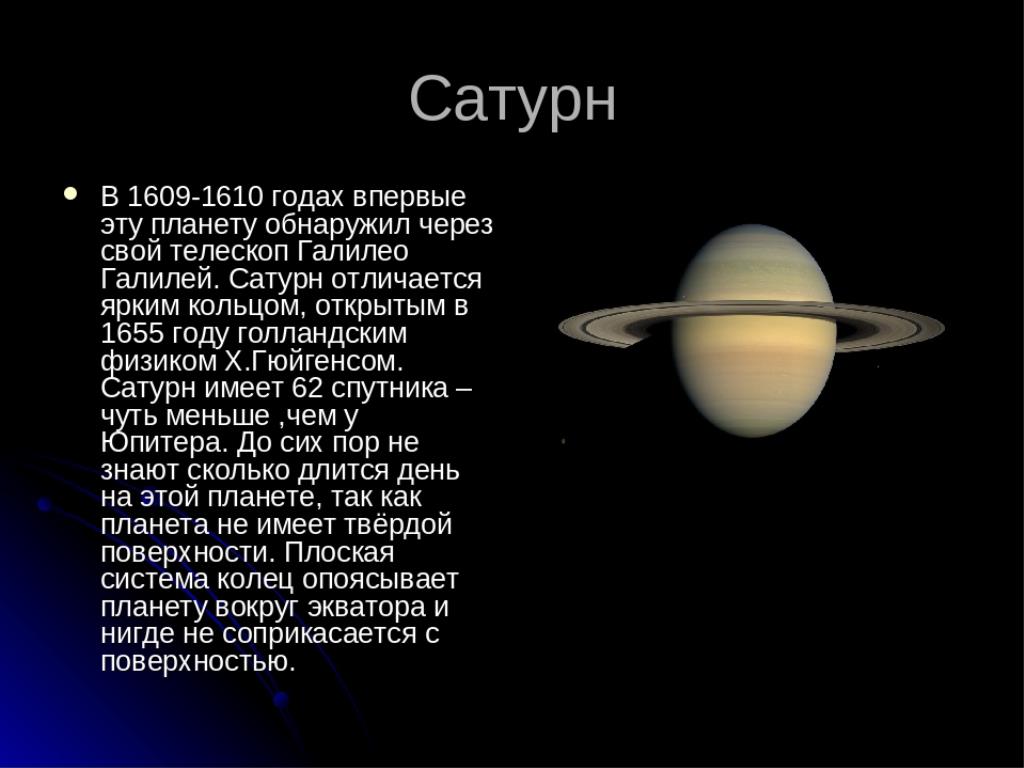 Сатурн

В 1609-1610 годах впервые эту планету обнаружил через свой телескоп Галилео Галилей. Сатурн отличается ярким кольцом, открытым в 1655 году голландским физиком Х.Гюйгенсом. Сатурн имеет 62 спутника – чуть меньше ,чем у Юпитера. До сих пор не знают сколько длится день на этой планете, так как планета не имеет твёрдой поверхности. Плоская система колец опоясывает планету вокруг экватора и нигде не соприкасается с поверхностью.